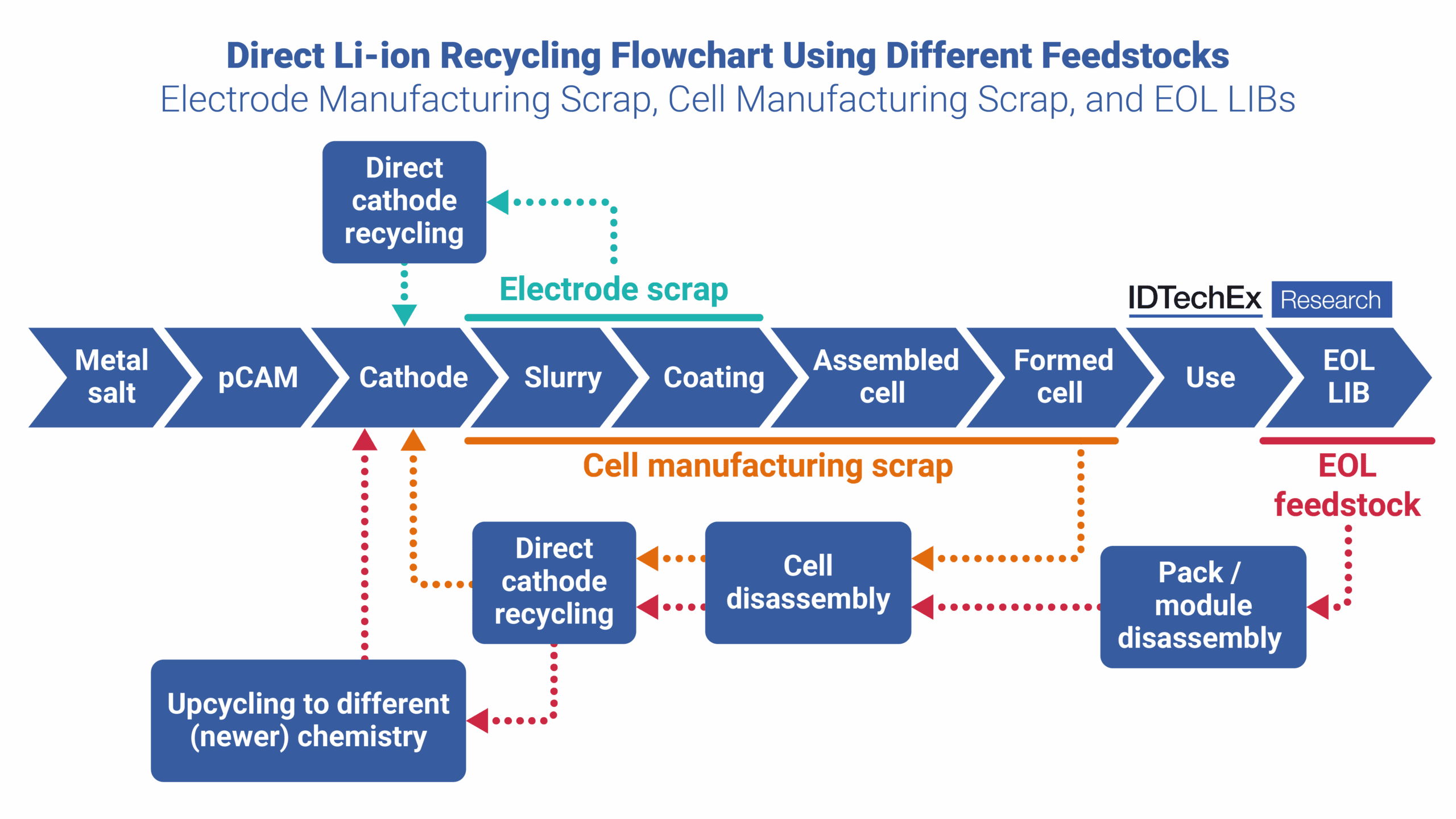 Direct Li-ion Recycling Flowchart Using Different Feedstocks
Electrode Manufacturing Scrap, Cell Manufacturing Scrap, and EOL LIBs

Direct cathode recycling

Electrode scrap

IDTechEx Research

Metal salt

pCAM

Cathode

Slurry

Coating

Assembled cell

Formed cell

Use

EOL LIB

Cell manufacturing scrap

EOL feedstock

Direct cathode recycling

Cell disassembly

Pack / module disassembly

Upcycling to different (newer) chemistry